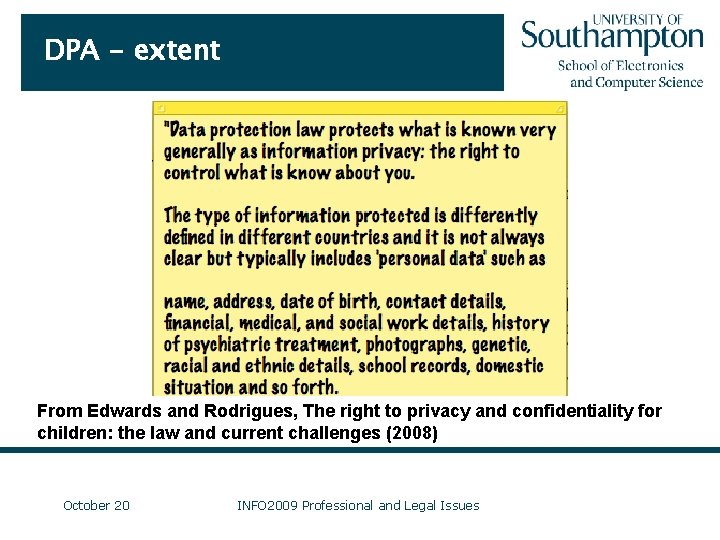 DPA - extent

UNIVERSITY OF
Southampton
School of Electronics and Computer Science

"Data protection law protects what is known very generally as information privacy: the right to control what is know about you.

The type of information protected is differently defined in different countries and it is not always clear but typically includes 'personal data' such as

name, address, date of birth, contact details, financial, medical, and social work details, history of psychiatric treatment, photographs, genetic, racial and ethnic details, school records, domestic situation and so forth.

From Edwards and Rodrigues, The right to privacy and confidentiality for children: the law and current challenges (2008)

October 20

INFO2009 Professional and Legal Issues